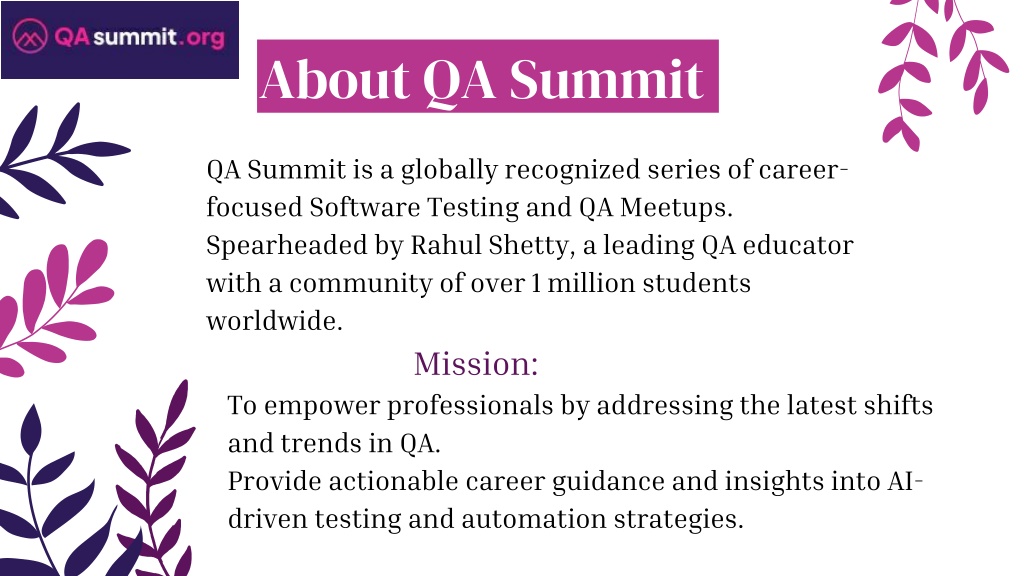 QA summit.org

About QA Summit

QA Summit is a globally recognized series of career-focused Software Testing and QA Meetups. Spearheaded by Rahul Shetty, a leading QA educator with a community of over 1 million students worldwide.

Mission:

To empower professionals by addressing the latest shifts and trends in QA.
Provide actionable career guidance and insights into AI-driven testing and automation strategies.